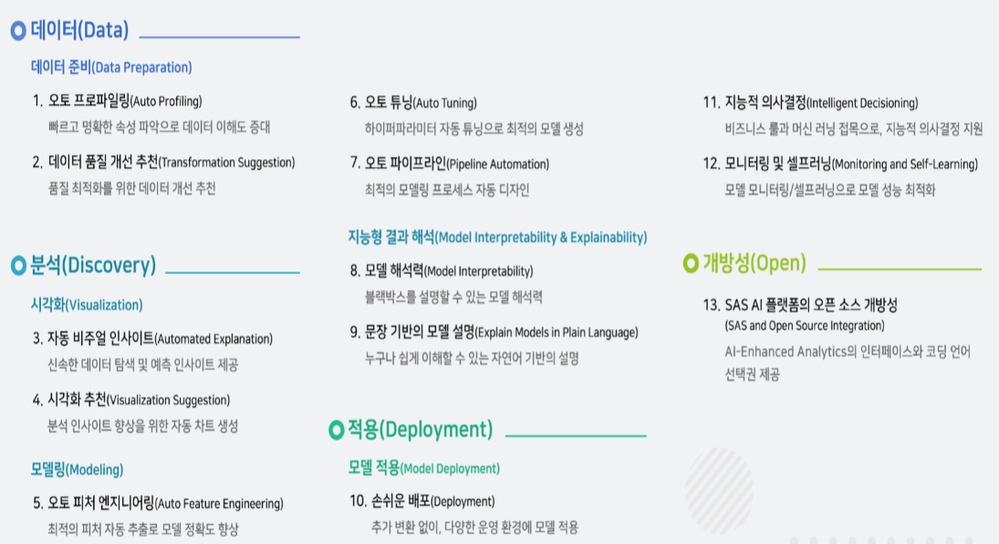 데이터(Data)

데이터 준비(Data Preparation)

1. 오토 프로파일링(Auto Profiling)
빠르고 명확한 속성 파악으로 데이터 이해도 증대

2. 데이터 품질 개선 추천(Transformation Suggestion)
품질 최적화를 위한 데이터 개선 추천

분석(Discovery)

시각화(Visualization)

3. 자동 비주얼 인사이트(Automated Explanation)
신속한 데이터 탐색 및 예측 인사이트 제공

4. 시각화 추천(Visualization Suggestion)
분석 인사이트 향상을 위한 자동 차트 생성

모델링(Modeling)

5. 오토 피처 엔지니어링(Auto Feature Engineering)
최적의 피처 자동 추출로 모델 정확도 향상

6. 오토 튜닝(Auto Tuning)
하이퍼파라미터 자동 튜닝으로 최적의 모델 생성

7. 오토 파이프라인(Pipeline Automation)
최적의 모델링 프로세스 자동 디자인

지능형 결과 해석(Model Interpretability & Explainability)

8. 모델 해석력(Model Interpretability)
블랙박스를 설명할 수 있는 모델 해석력

9. 문장 기반의 모델 설명(Explain Models in Plain Language)
누구나 쉽게 이해할 수 있는 자연어 기반의 설명

적용(Deployment)

모델 적용(Model Deployment)

10. 손쉬운 배포(Deployment)
추가 변환 없이, 다양한 운영 환경에 모델 적용

11. 지능적 의사결정(Intelligent Decisioning)
비즈니스 룰과 머신 러닝 접목으로, 지능적 의사결정 지원

12. 모니터링 및 셀프러닝(Monitoring and Self-Learning)
모델 모니터링/셀프러닝으로 모델 성능 최적화

개방성(Open)

13. SAS AI 플랫폼의 오픈 소스 개방성
(SAS and Open Source Integration)
AI-Enhanced Analytics의 인터페이스와 코딩 언어 선택권 제공